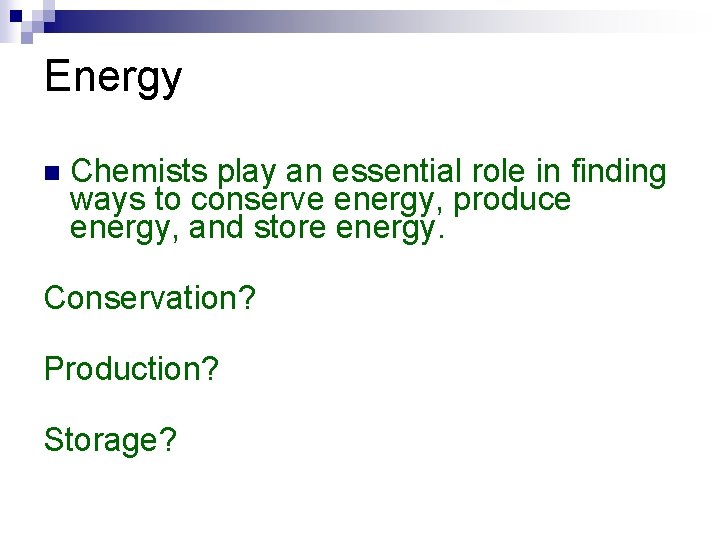 Energy

Chemists play an essential role in finding ways to conserve energy, produce energy, and store energy.

Conservation?

Production?

Storage?